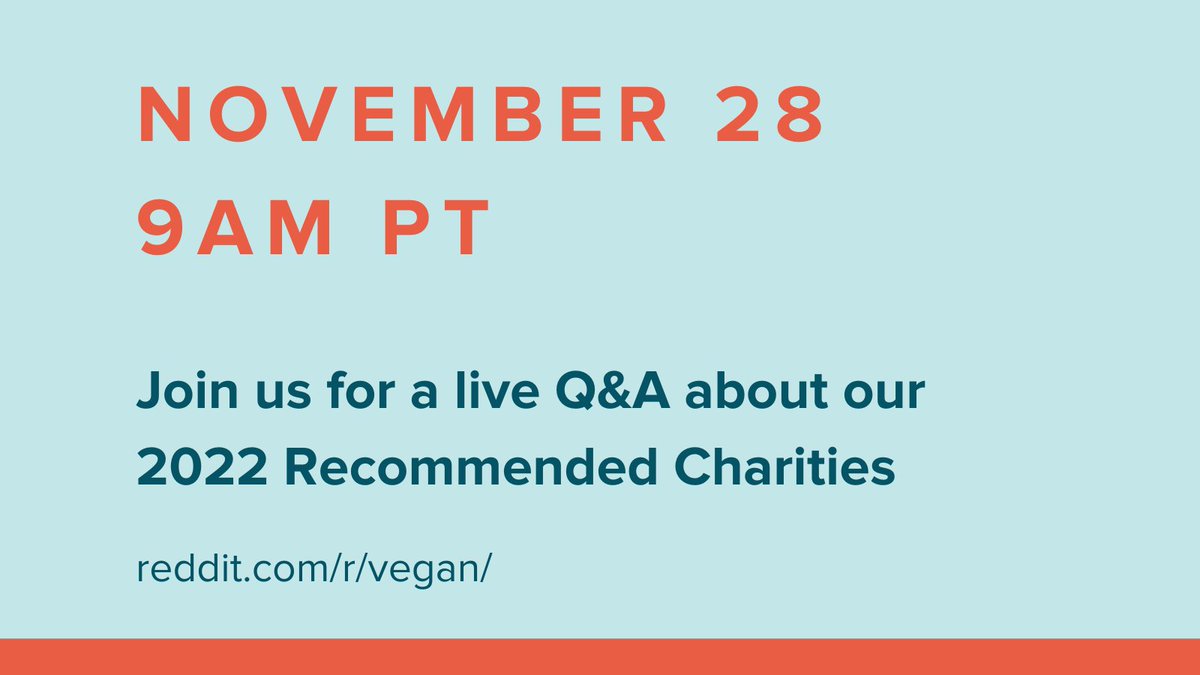 NOVEMBER 28
9AM PT

Join us for a live Q&A about our 2022 Recommended Charities

reddit.com/r/vegan/